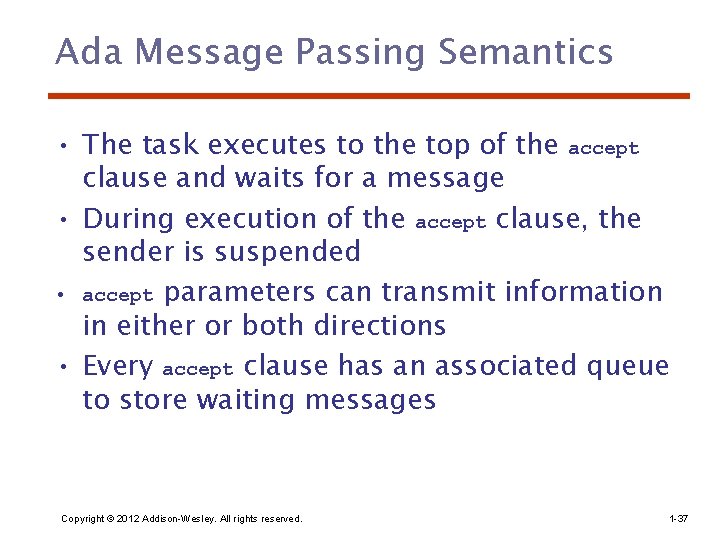 Ada Message Passing Semantics

• The task executes to the top of the accept clause and waits for a message

• During execution of the accept clause, the sender is suspended

• accept parameters can transmit information in either or both directions

• Every accept clause has an associated queue to store waiting messages

Copyright © 2012 Addison-Wesley. All rights reserved.

1-37